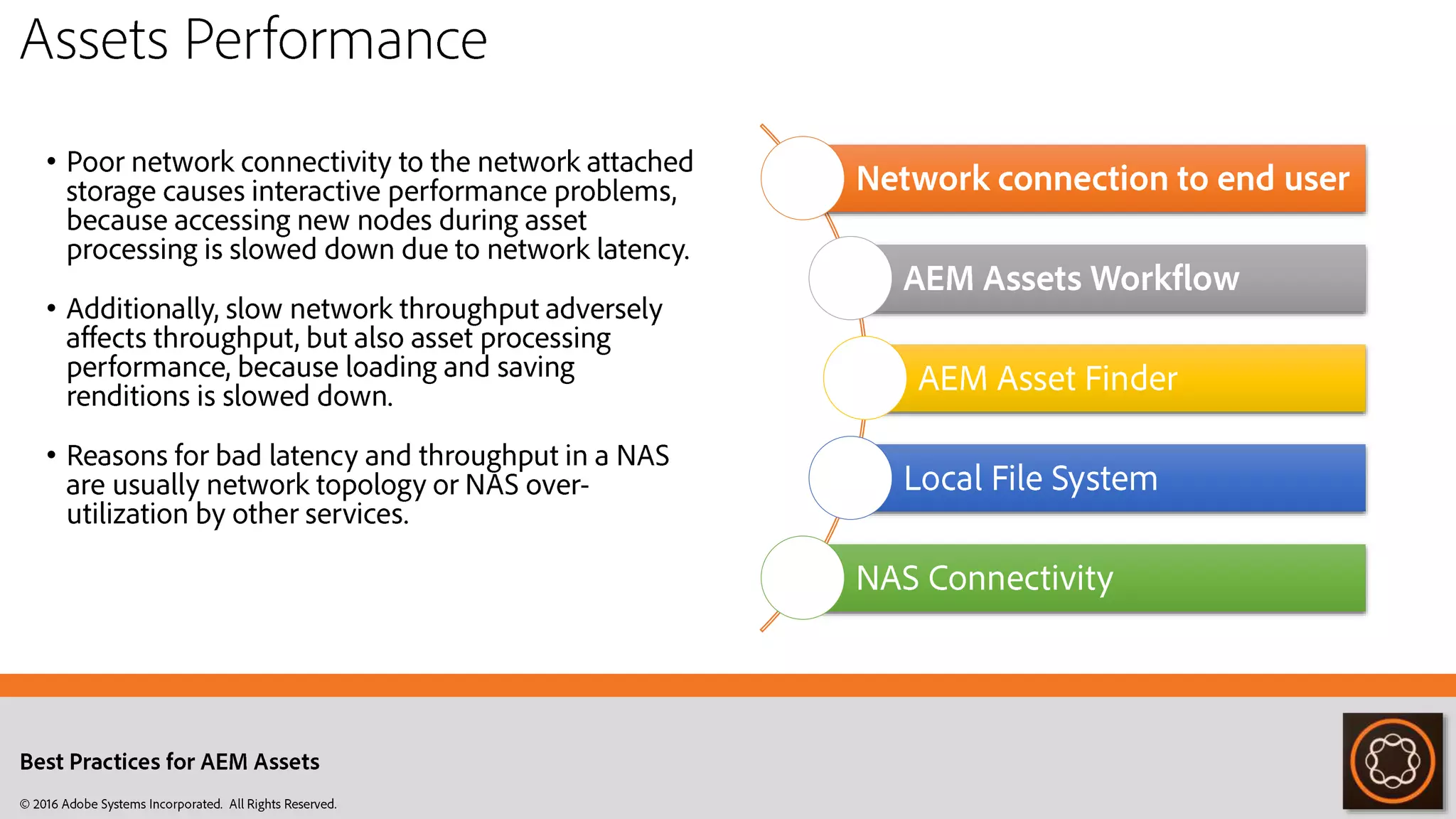 Assets Performance

• Poor network connectivity to the network attached storage causes interactive performance problems, because accessing new nodes during asset processing is slowed down due to network latency.

• Additionally, slow network throughput adversely affects throughput, but also asset processing performance, because loading and saving renditions is slowed down.

• Reasons for bad latency and throughput in a NAS are usually network topology or NAS over-utilization by other services.

Network connection to end user

AEM Assets Workflow

AEM Asset Finder

Local File System

NAS Connectivity

Best Practices for AEM Assets

© 2016 Adobe Systems Incorporated. All Rights Reserved.